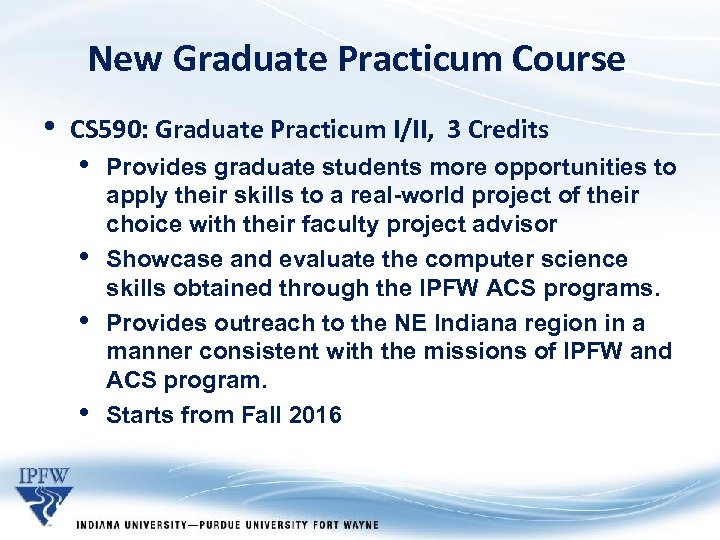 New Graduate Practicum Course

• CS590: Graduate Practicum I/II, 3 Credits

• Provides graduate students more opportunities to apply their skills to a real-world project of their choice with their faculty project advisor

• Showcase and evaluate the computer science skills obtained through the IPFW ACS programs.

• Provides outreach to the NE Indiana region in a manner consistent with the missions of IPFW and ACS program.

• Starts from Fall 2016

IPFW

INDIANA UNIVERSITY—PURDUE UNIVERSITY FORT WAYNE